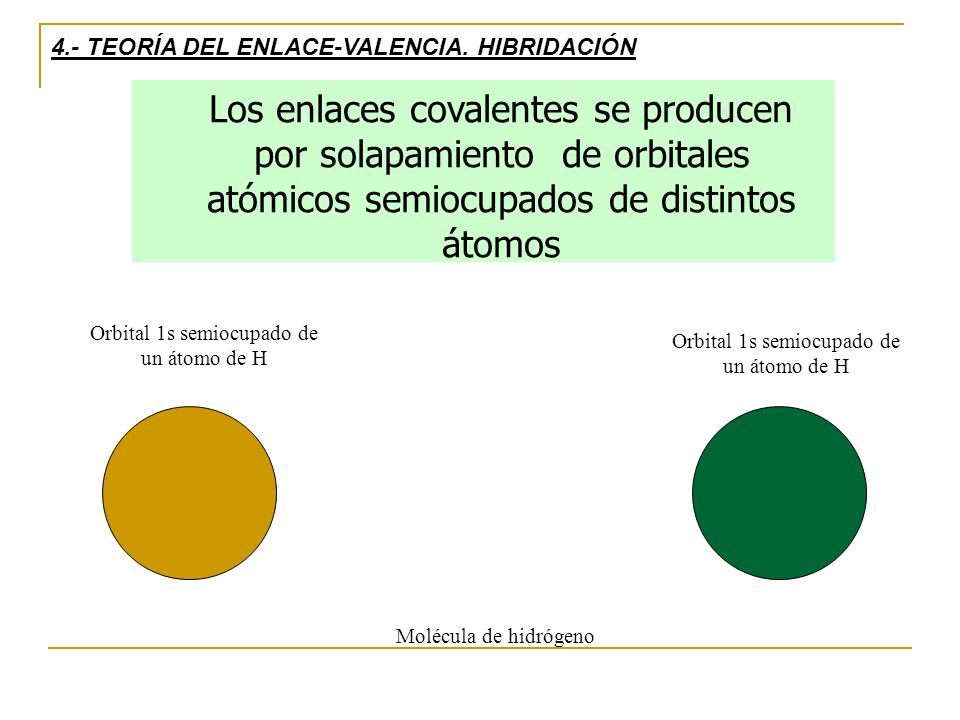 4.- TEORÍA DEL ENLACE-VALENCIA. HIBRIDACIÓN

Los enlaces covalentes se producen por solapamiento de orbitales atómicos semiocupados de distintos átomos

Orbital 1s semiocupado de un átomo de H

Orbital 1s semiocupado de un átomo de H

Molécula de hidrógeno